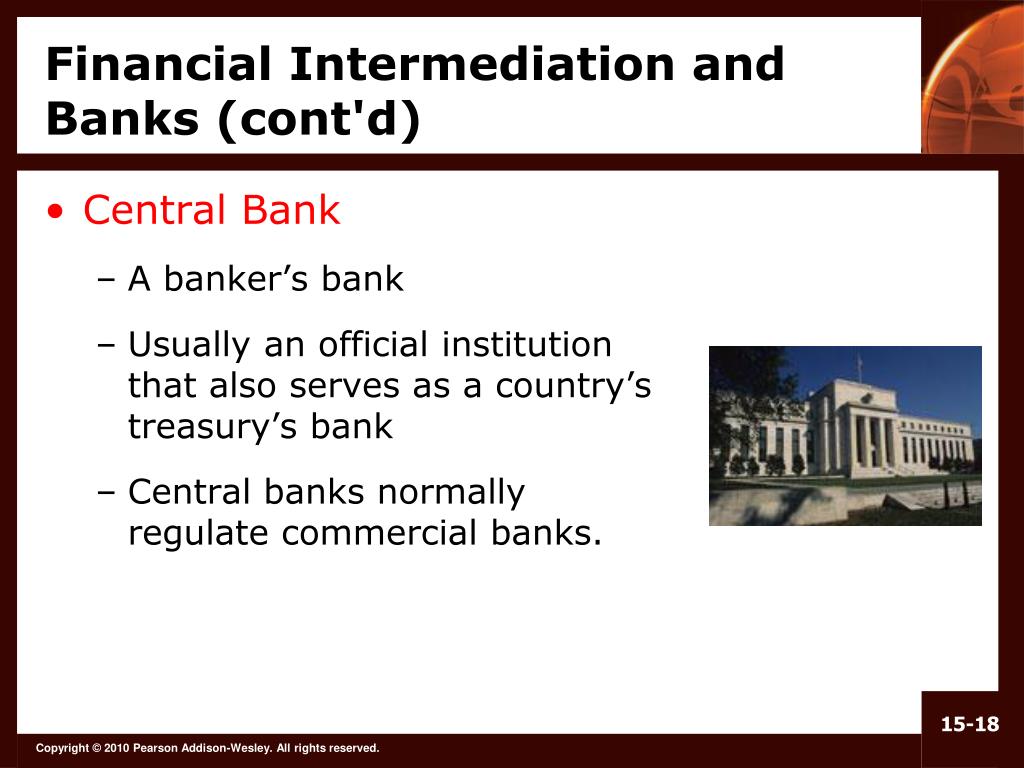 Financial Intermediation and Banks (cont'd)

• Central Bank

– A banker’s bank

– Usually an official institution that also serves as a country’s treasury’s bank

– Central banks normally regulate commercial banks.

15-18

Copyright © 2010 Pearson Addison-Wesley. All rights reserved.